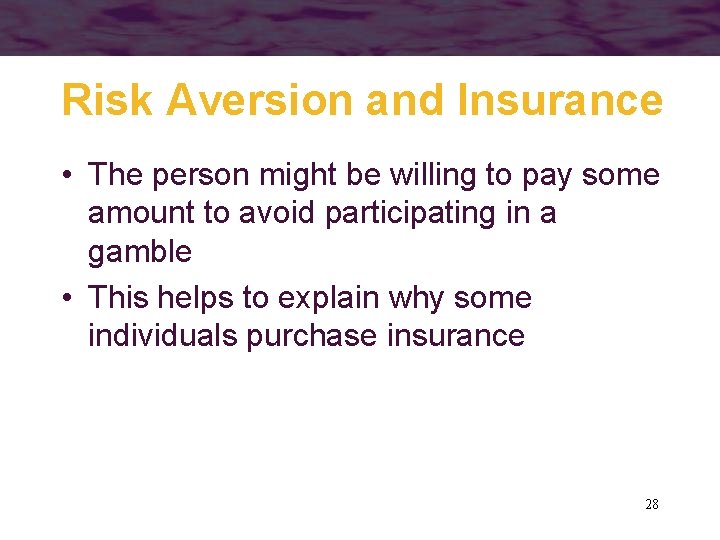 Risk Aversion and Insurance

• The person might be willing to pay some amount to avoid participating in a gamble

• This helps to explain why some individuals purchase insurance

28